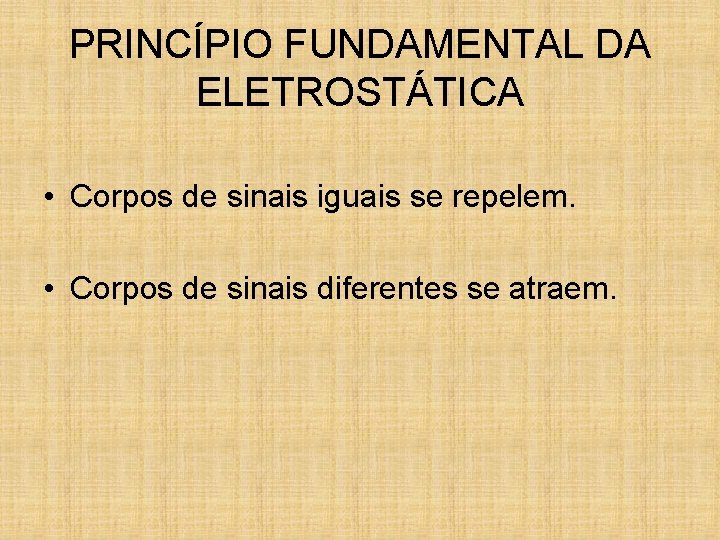 PRINCÍPIO FUNDAMENTAL DA ELETROSTÁTICA

• Corpos de sinais iguais se repelem.

• Corpos de sinais diferentes se atraem.